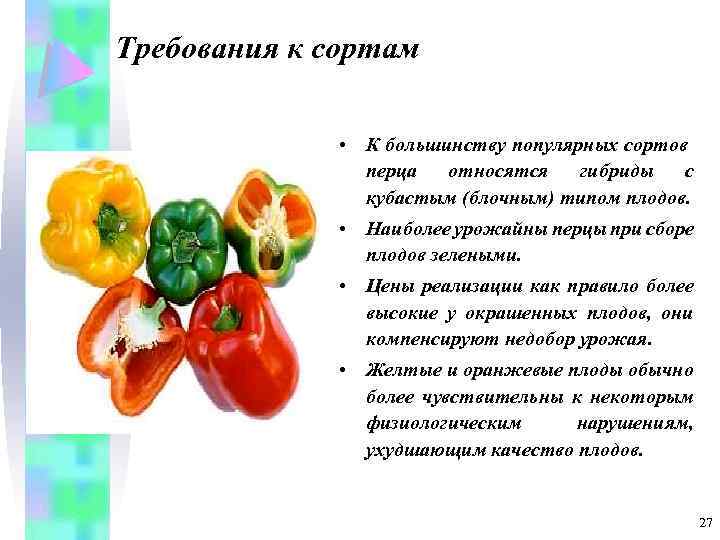 Требования к сортам

• К большинству популярных сортов перца относятся гибриды с кубастым (блочным) типом плодов.

• Наиболее урожайны перцы при сборе плодов зелеными.

• Цены реализации как правило более высокие у окрашенных плодов, они компенсируют недобор урожая.

• Желтые и оранжевые плоды обычно более чувствительны к некоторым физиологическим нарушениям, ухудшающим качество плодов.

27